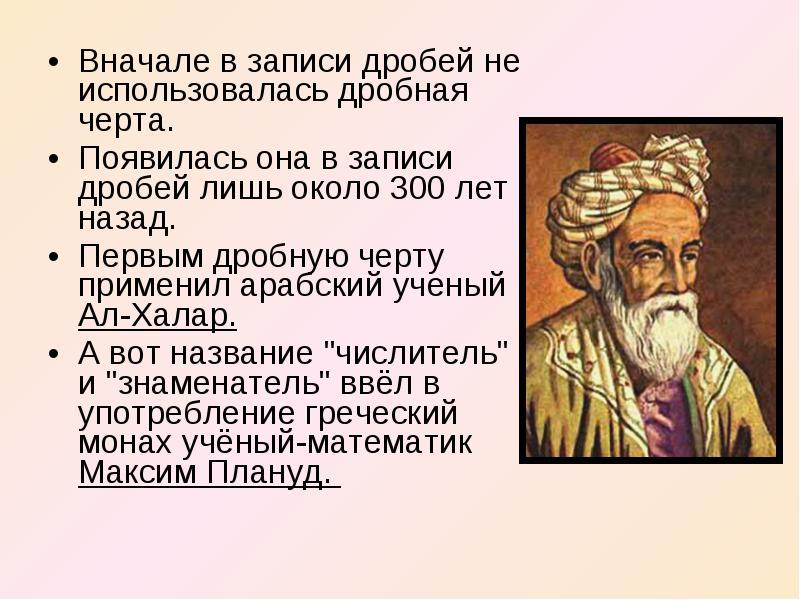 • Вначале в записи дробей не использовалась дробная черта.

• Появилась она в записи дробей лишь около 300 лет назад.

• Первым дробную черту применил арабский ученый Ал-Халар.

• А вот название "числитель" и "знаменатель" ввёл в употребление греческий монах учёный-математик Максим Плануд.